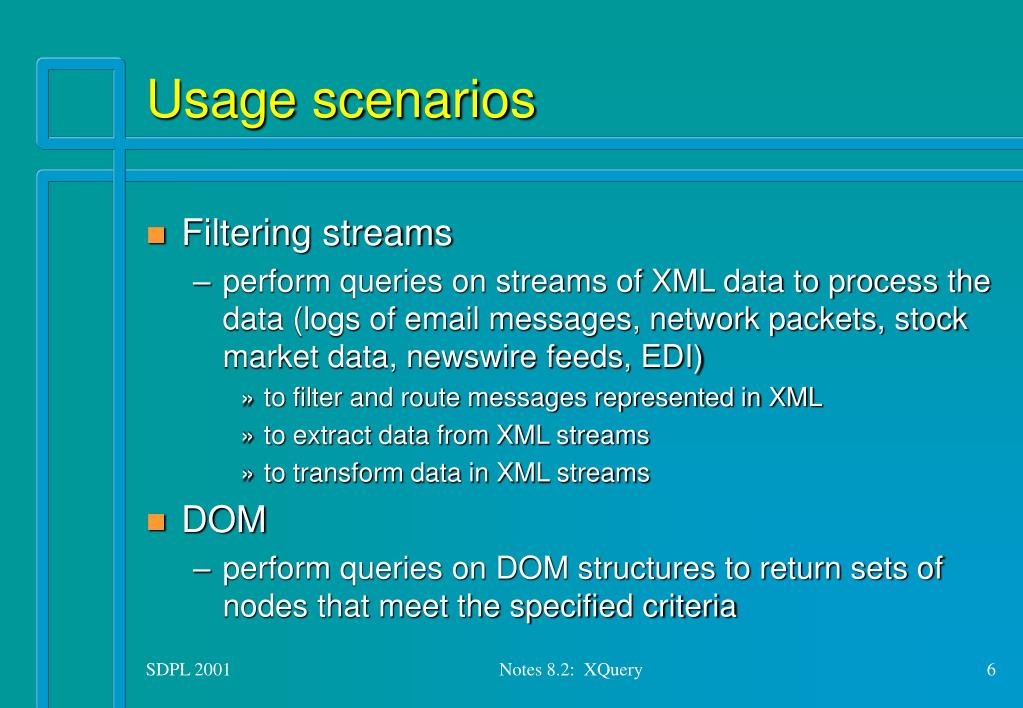 Usage scenarios

Filtering streams

– perform queries on streams of XML data to process the data (logs of email messages, network packets, stock market data, newswire feeds, EDI)

» to filter and route messages represented in XML

» to extract data from XML streams

» to transform data in XML streams

DOM

– perform queries on DOM structures to return sets of nodes that meet the specified criteria

SDPL 2001

Notes 8.2: XQuery

6